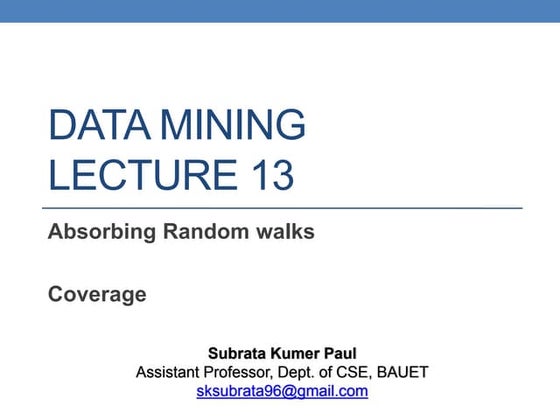 DATA MINING
LECTURE 13

Absorbing Random walks

Coverage

Subrata Kumer Paul
Assistant Professor, Dept. of CSE, BAUET
sksubrata96@gmail.com